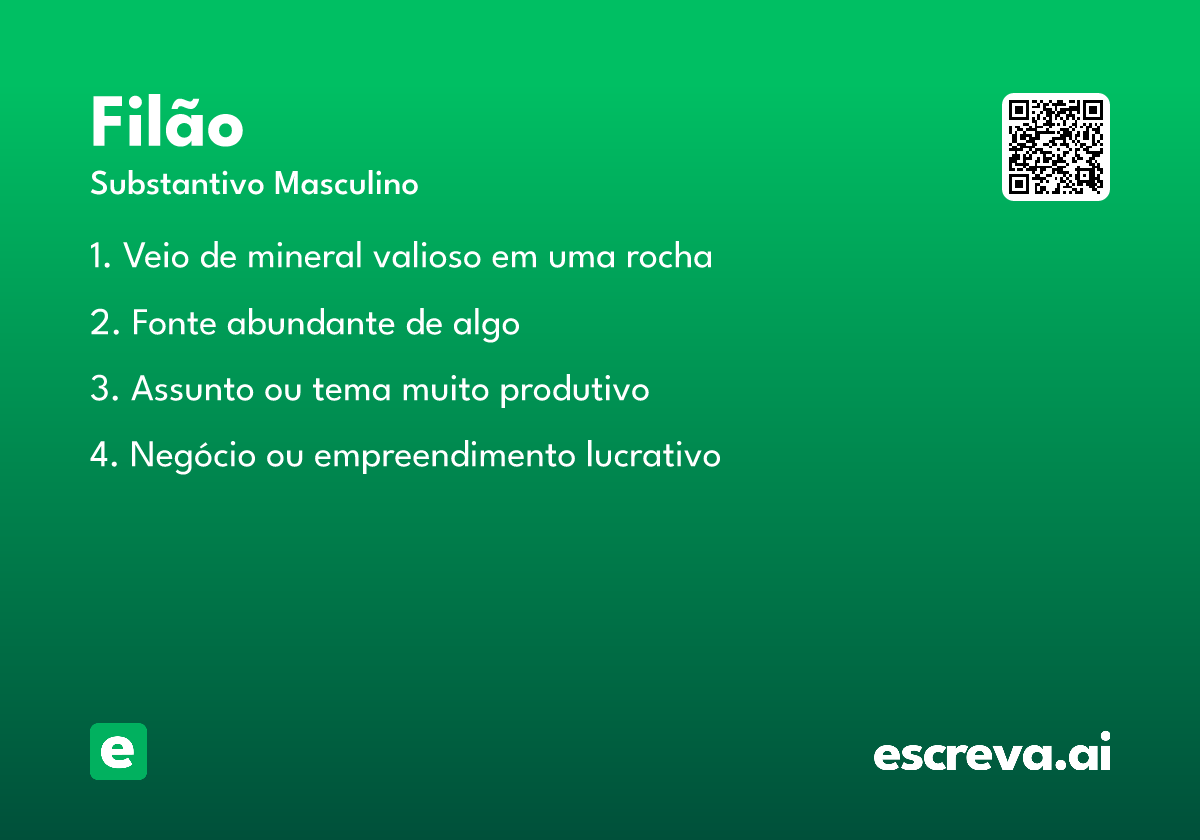 Filão
Substantivo Masculino

1. Veio de mineral valioso em uma rocha

2. Fonte abundante de algo

3. Assunto ou tema muito produtivo

4. Negócio ou empreendimento lucrativo

e

escreva.ai